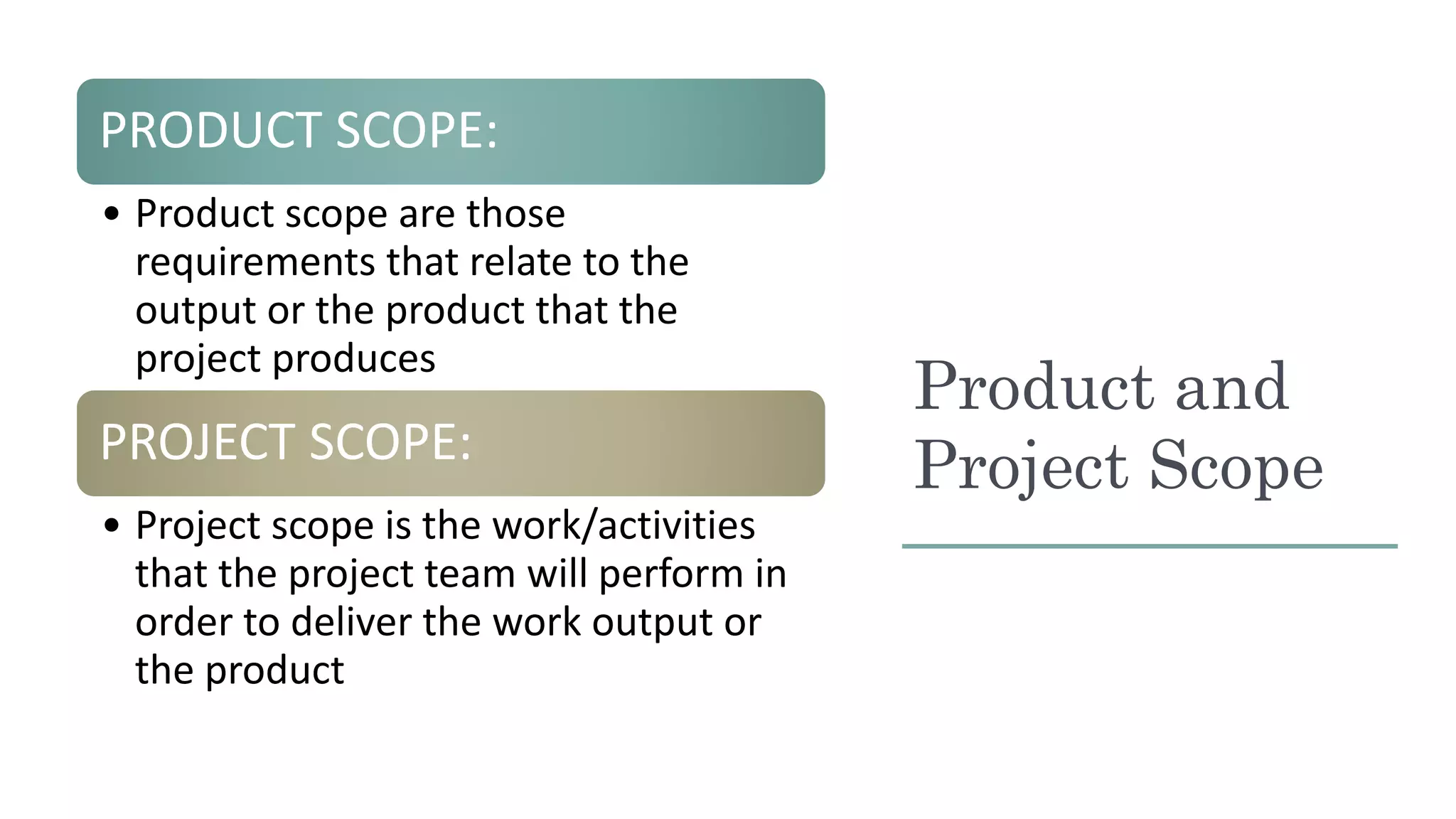 PRODUCT SCOPE:

• Product scope are those requirements that relate to the output or the product that the project produces

PROJECT SCOPE:

• Project scope is the work/activities that the project team will perform in order to deliver the work output or the product

Product and Project Scope